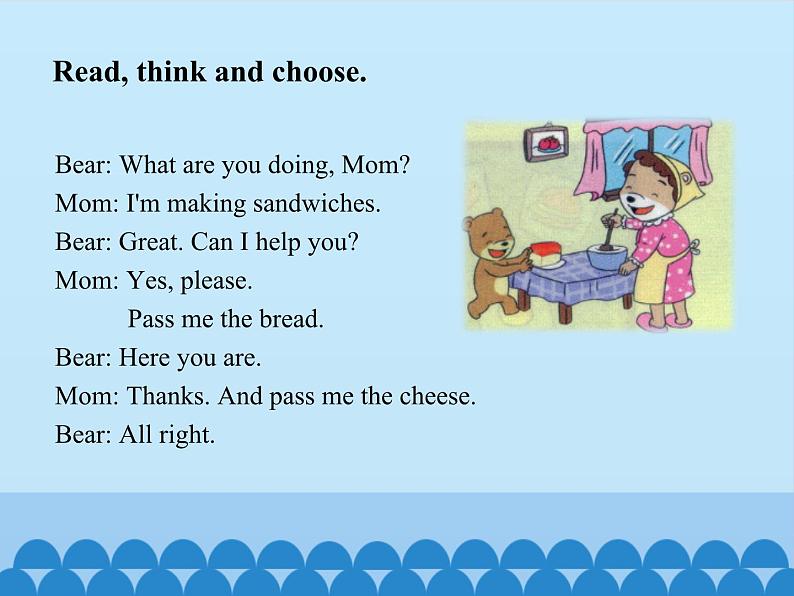 Read, think and choose.

Bear: What are you doing, Mom?
Mom: I'm making sandwiches.
Bear: Great. Can I help you?
Mom: Yes, please.
Pass me the bread.
Bear: Here you are.
Mom: Thanks. And pass me the cheese.
Bear: All right.